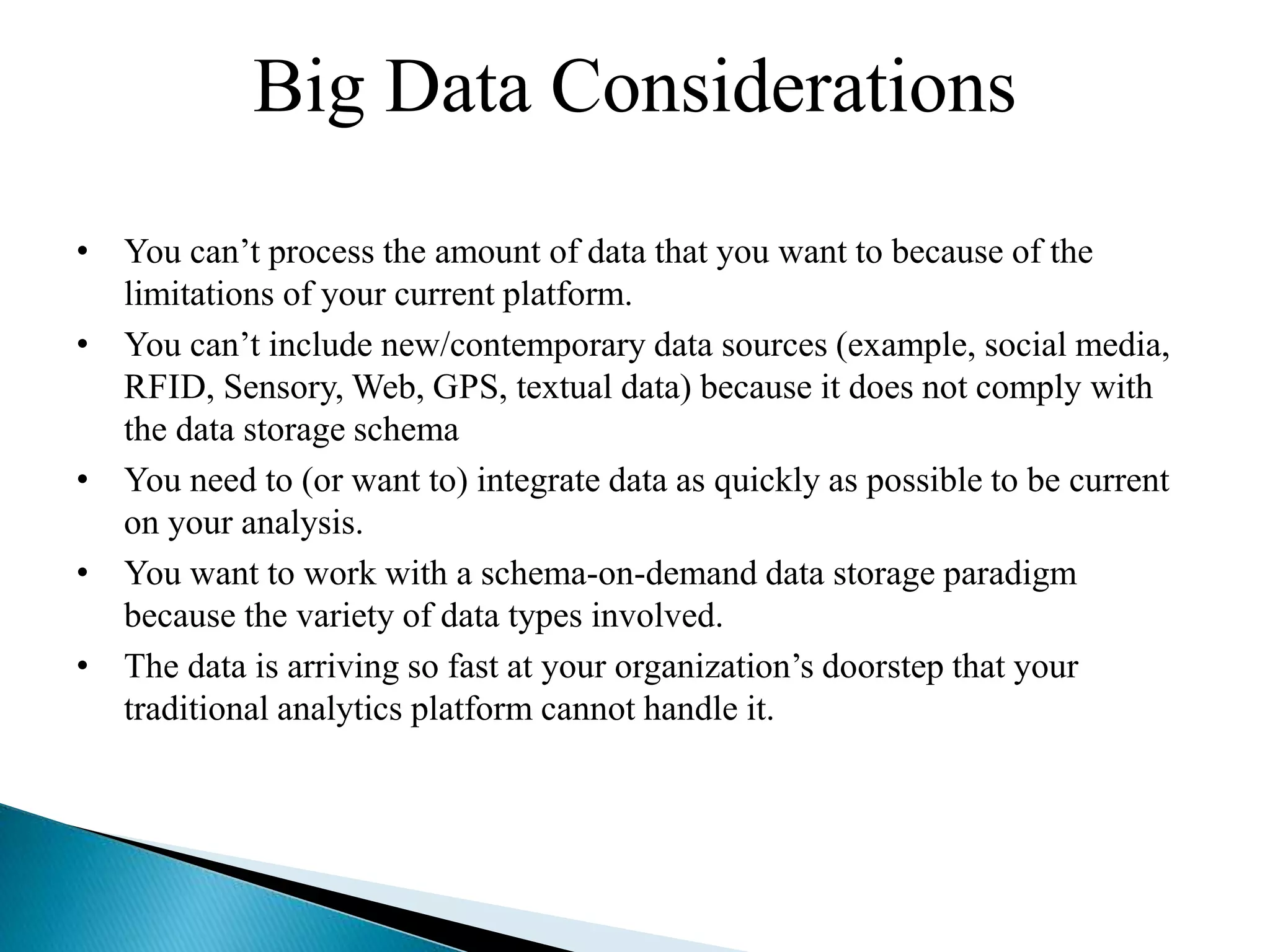 Big Data Considerations

• You can’t process the amount of data that you want to because of the limitations of your current platform.

• You can’t include new/contemporary data sources (example, social media, RFID, Sensory, Web, GPS, textual data) because it does not comply with the data storage schema

• You need to (or want to) integrate data as quickly as possible to be current on your analysis.

• You want to work with a schema-on-demand data storage paradigm because the variety of data types involved.

• The data is arriving so fast at your organization’s doorstep that your traditional analytics platform cannot handle it.